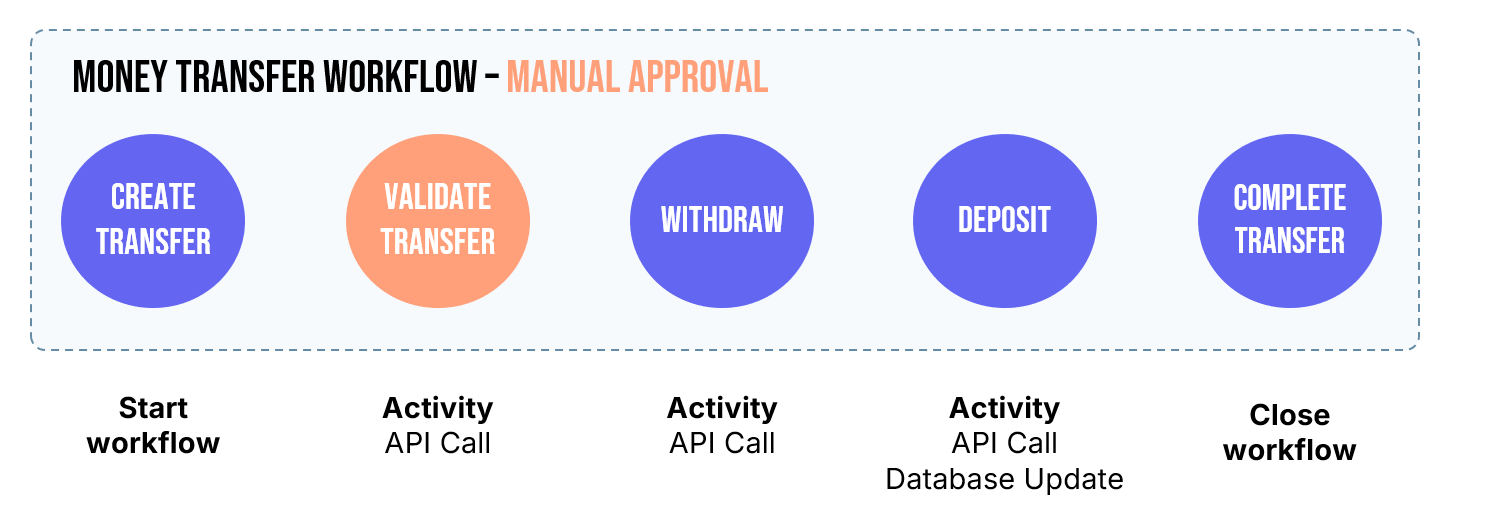 MONEY TRANSFER WORKFLOW - MANUAL APPROVAL

CREATE TRANSFER

VALIDATE TRANSFER

WITHDRAW

DEPOSIT

COMPLETE TRANSFER

Start workflow

Activity
API Call

Activity
API Call

Activity
API Call
Database Update

Close workflow